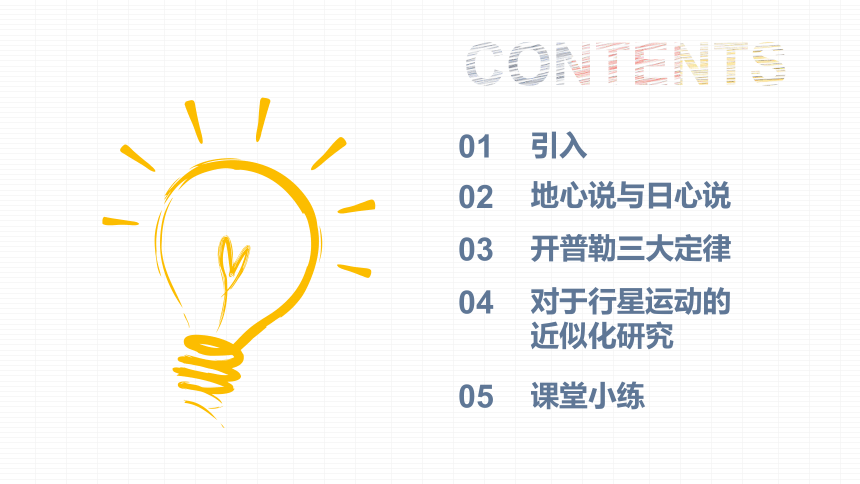 CONTENTS

01 引入

02 地心说与日心说

03 开普勒三大定律

04 对于行星运动的近似化研究

05 课堂小练